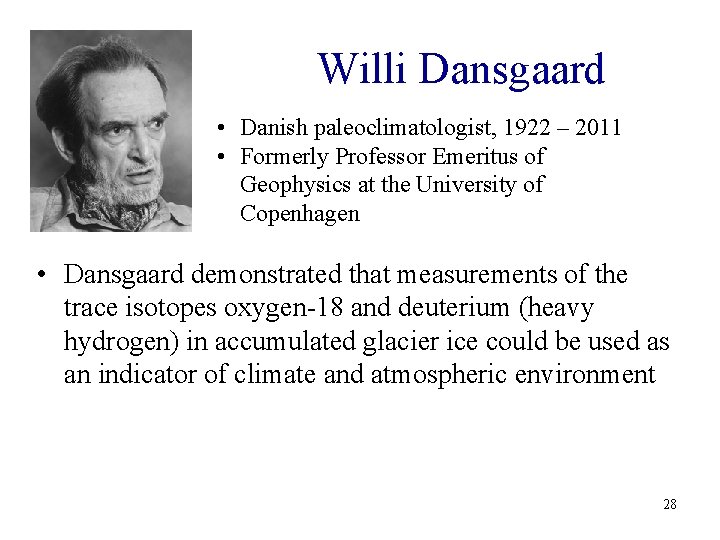 Willi Dansgaard

• Danish paleoclimatologist, 1922 – 2011
• Formerly Professor Emeritus of Geophysics at the University of Copenhagen

• Dansgaard demonstrated that measurements of the trace isotopes oxygen-18 and deuterium (heavy hydrogen) in accumulated glacier ice could be used as an indicator of climate and atmospheric environment

28